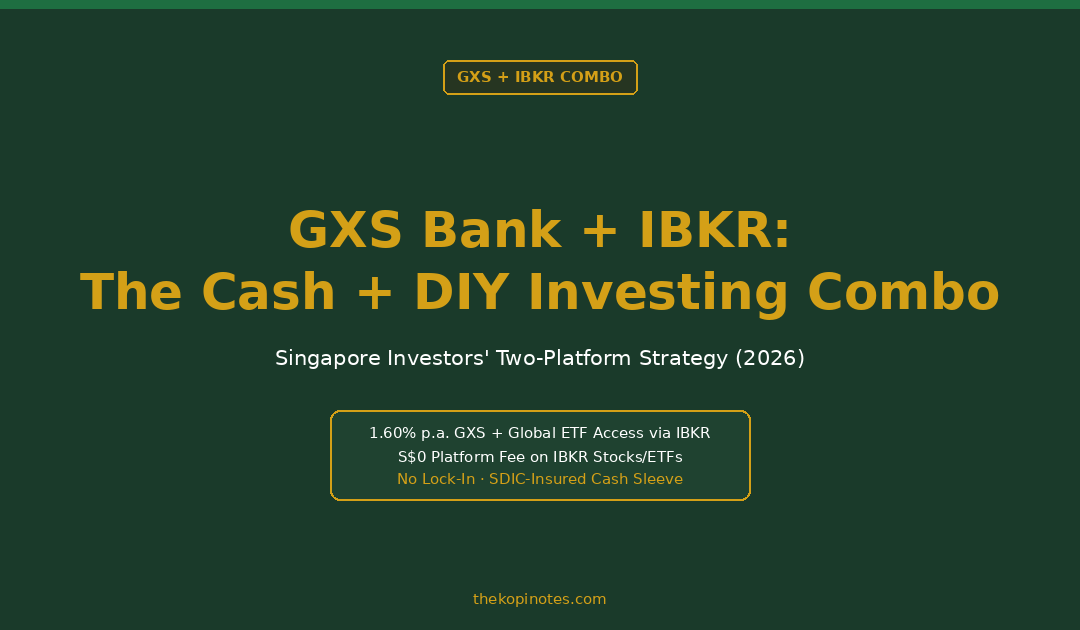 GXS + IBKR COMBO

GXS Bank + IBKR:
The Cash + DIY Investing Combo

Singapore Investors' Two-Platform Strategy (2026)

1.60% p.a. GXS + Global ETF Access via IBKR
S$0 Platform Fee on IBKR Stocks/ETFs
No Lock-In · SDIC-Insured Cash Sleeve

thekopinotes.com